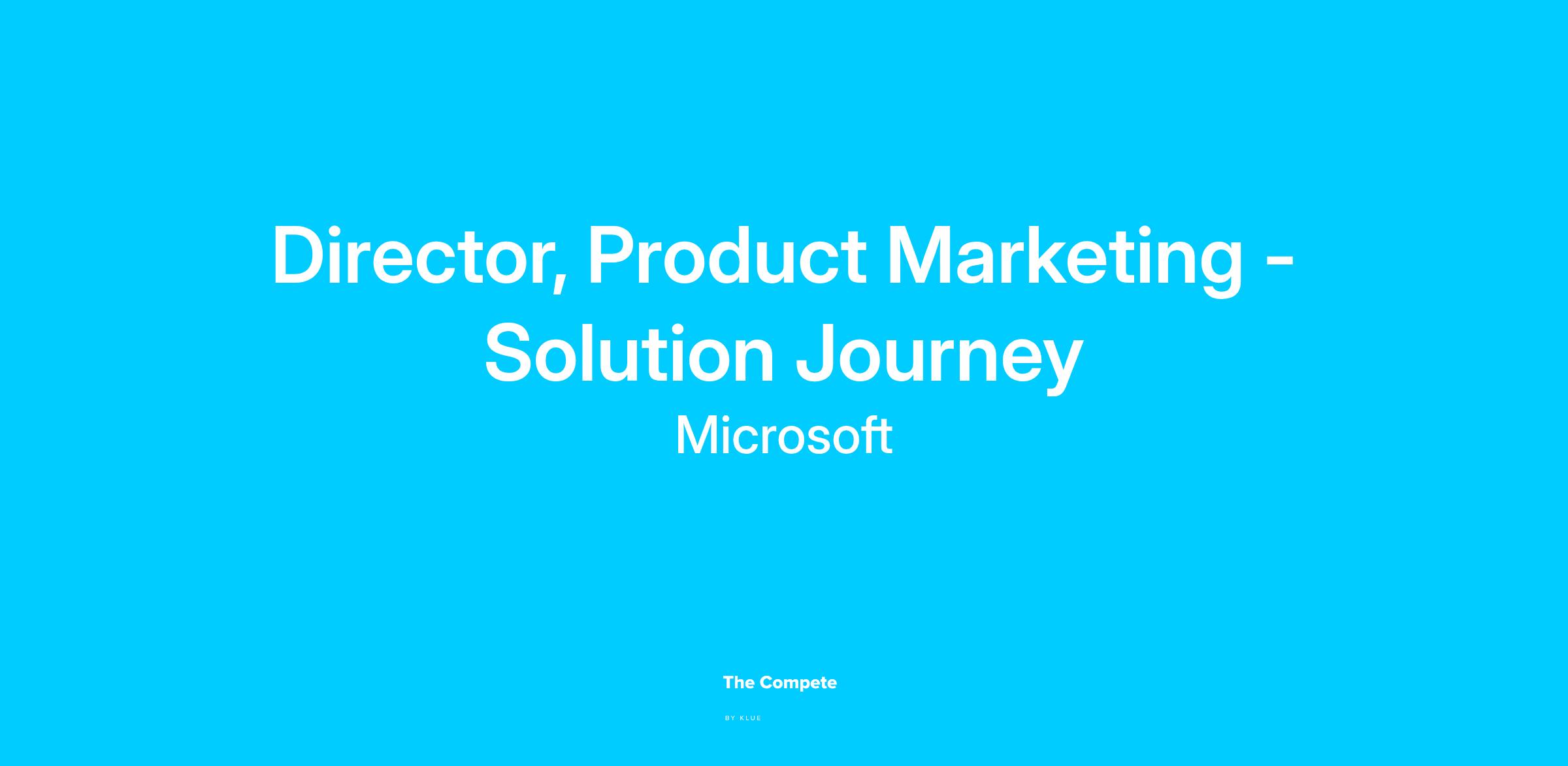 Director, Product Marketing - Solution Journey

Microsoft

The Compete

BY KLUE